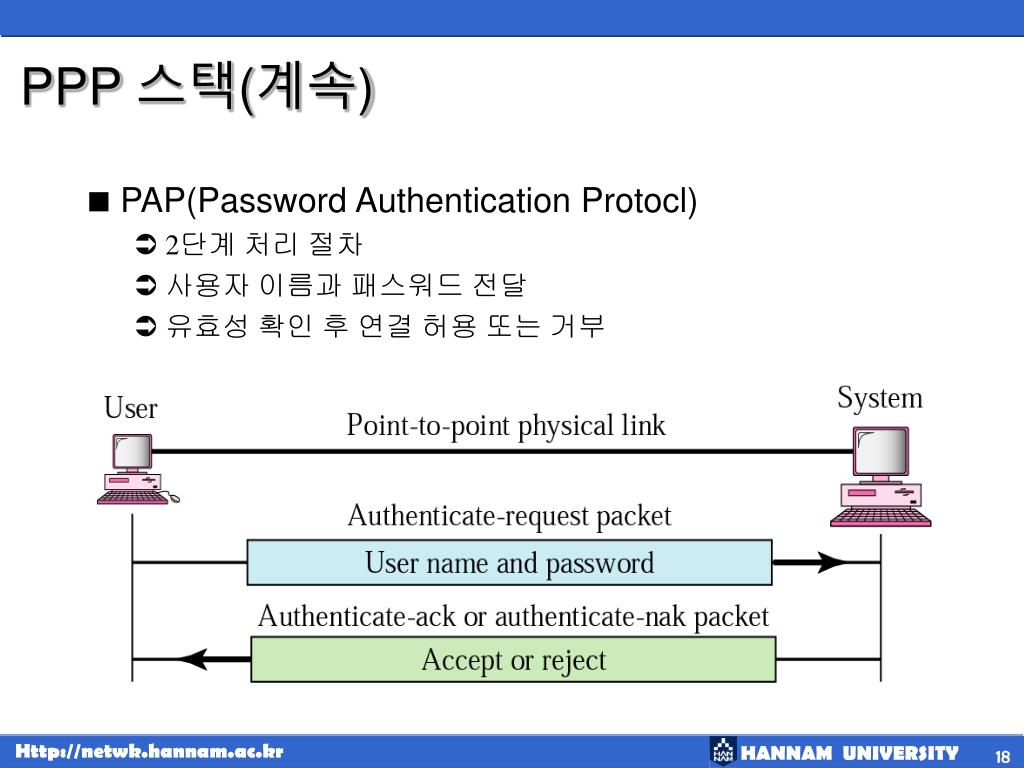 PPP 스택(계속)

■ PAP(Password Authentication Protocl)

➲ 2단계 처리 절차

➲ 사용자 이름과 패스워드 전달

➲ 유효성 확인 후 연결 허용 또는 거부

User

System

Point-to-point physical link

Authenticate-request packet

User name and password

Authenticate-ack or authenticate-nak packet

Accept or reject

Http://netwk.hannam.ac.kr

HAN NAM HANNAM UNIVERSITY

18